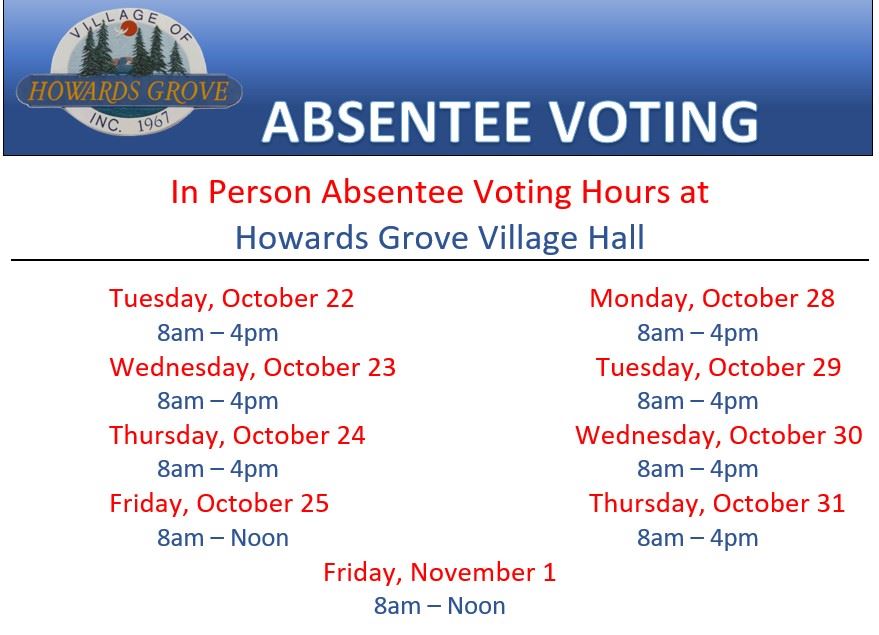 VILLAGE OF
HOWARDS GROVE
INC. 1967

ABSENTEE VOTING

In Person Absentee Voting Hours at
Howards Grove Village Hall

Tuesday, October 22
8am – 4pm
Wednesday, October 23
8am – 4pm
Thursday, October 24
8am – 4pm
Friday, October 25
8am – Noon

Monday, October 28
8am – 4pm
Tuesday, October 29
8am – 4pm
Wednesday, October 30
8am – 4pm
Thursday, October 31
8am – 4pm

Friday, November 1
8am – Noon